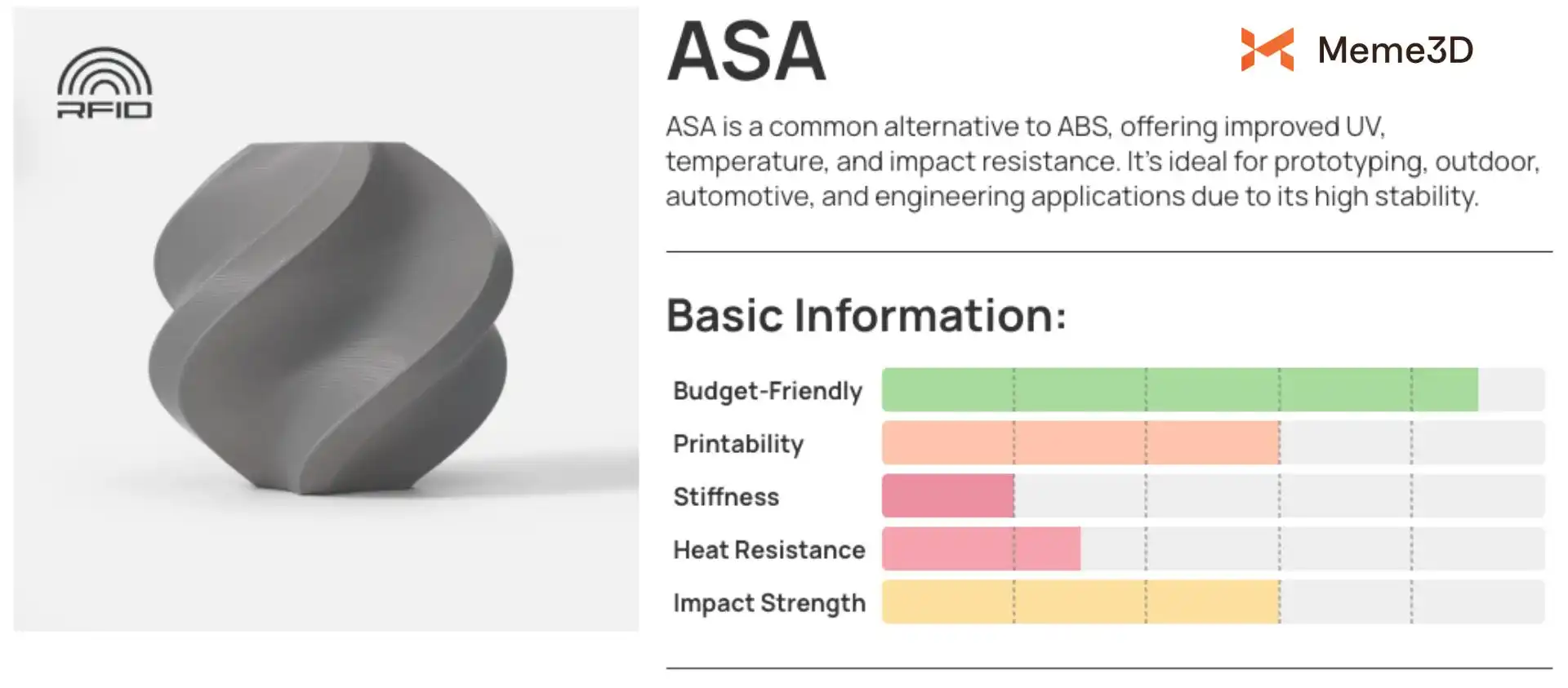 RFID

ASA

Meme3D

ASA is a common alternative to ABS, offering improved UV, temperature, and impact resistance. It's ideal for prototyping, outdoor, automotive, and engineering applications due to its high stability.

Basic Information:

Budget-Friendly

Printability

Stiffness

Heat Resistance

Impact Strength